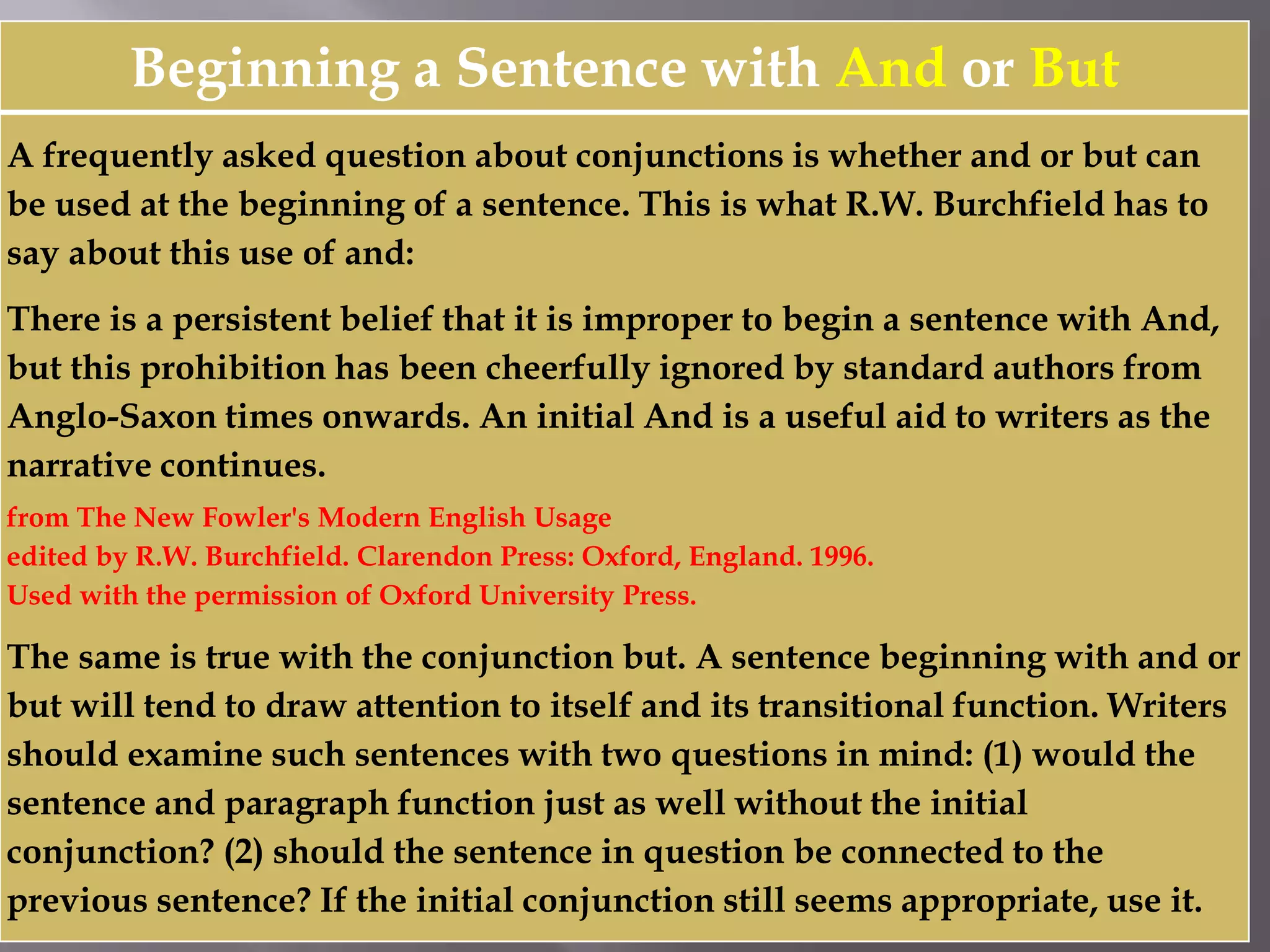 Beginning a Sentence with And or But

A frequently asked question about conjunctions is whether and or but can be used at the beginning of a sentence. This is what R.W. Burchfield has to say about this use of and:

There is a persistent belief that it is improper to begin a sentence with And, but this prohibition has been cheerfully ignored by standard authors from Anglo-Saxon times onwards. An initial And is a useful aid to writers as the narrative continues.

from The New Fowler's Modern English Usage
edited by R.W. Burchfield. Clarendon Press: Oxford, England. 1996.
Used with the permission of Oxford University Press.

The same is true with the conjunction but. A sentence beginning with and or but will tend to draw attention to itself and its transitional function. Writers should examine such sentences with two questions in mind: (1) would the sentence and paragraph function just as well without the initial conjunction? (2) should the sentence in question be connected to the previous sentence? If the initial conjunction still seems appropriate, use it.